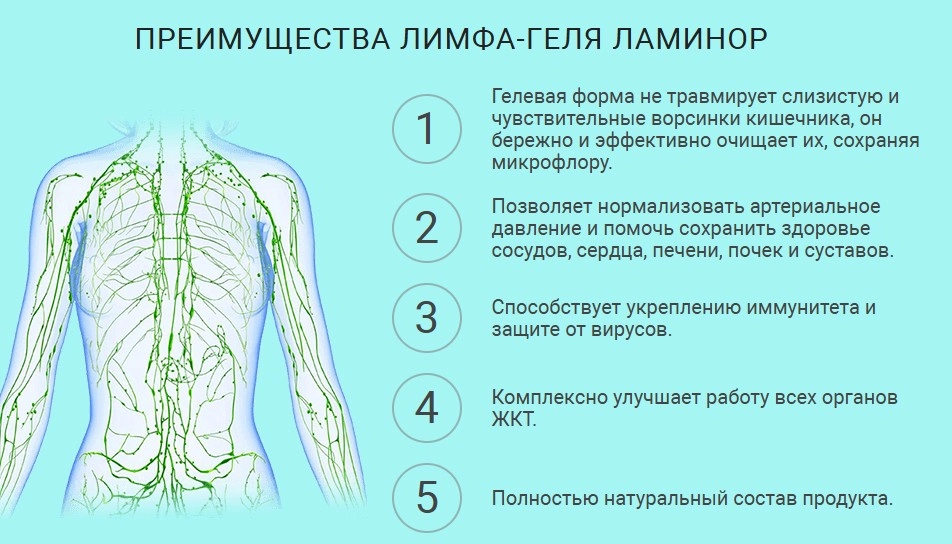 ПРЕИМУЩЕСТВА ЛИМФА-ГЕЛЯ ЛАМИНОР

1

Гелевая форма не травмирует слизистую и чувствительные ворсинки кишечника, он бережно и эффективно очищает их, сохраняя микрофлору.

2

Позволяет нормализовать артериальное давление и помочь сохранить здоровье сосудов, сердца, печени, почек и суставов.

3

Способствует укреплению иммунитета и защите от вирусов.

4

Комплексно улучшает работу всех органов ЖКТ.

5

Полностью натуральный состав продукта.